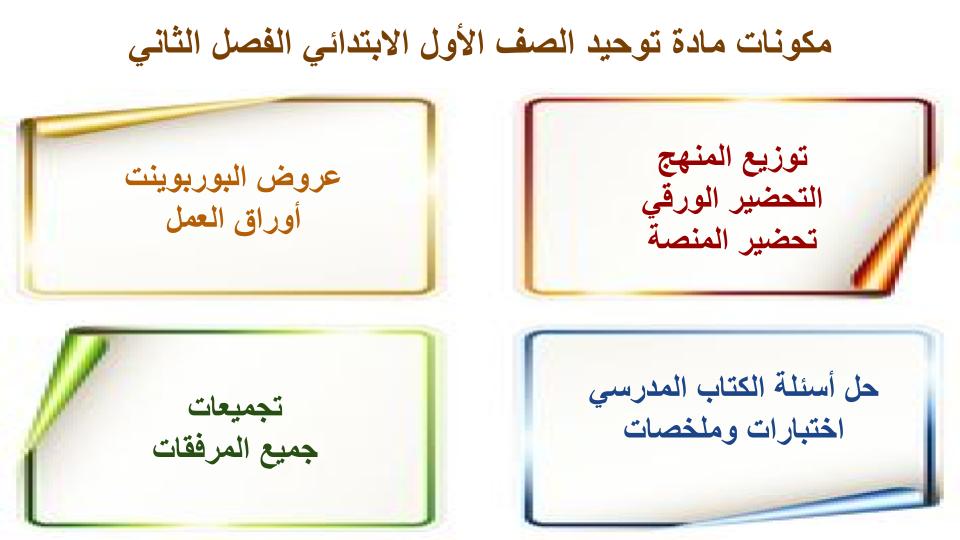 مكونات مادة توحيد الصف الأول الابتدائي الفصل الثاني

توزيع المنهج
التحضير الورقي
تحضير المنصة

عروض البوربوينت
أوراق العمل

حل أسئلة الكتاب المدرسي
اختبارات وملخصات

تجميعات
جميع المرفقات